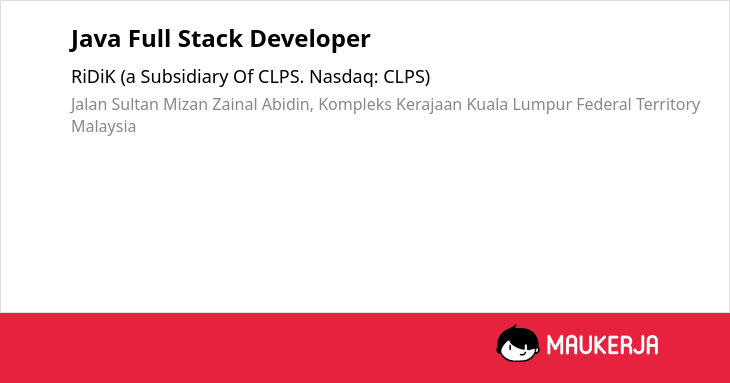 Java Full Stack Developer

RiDiK (a Subsidiary Of CLPS. Nasdaq: CLPS)

Jalan Sultan Mizan Zainal Abidin, Kompleks Kerajaan Kuala Lumpur Federal Territory Malaysia

MAUKERJA